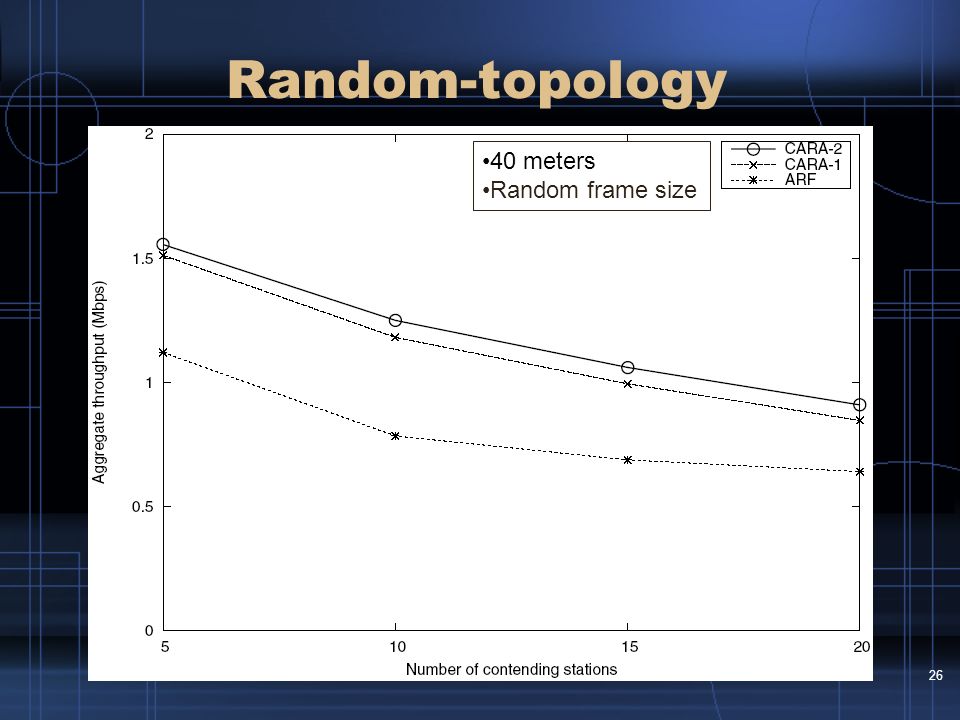 Random-topology

•40 meters
•Random frame size

CARA-2
CARA-1
ARF

Aggregate throughput (Mbps)

2
1.5
1
0.5
0

5
10
15
20

Number of contending stations

26